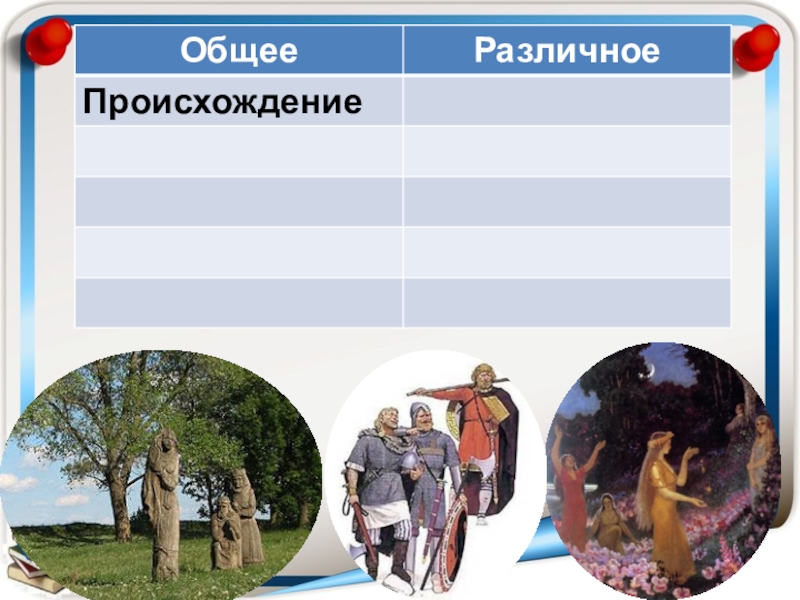 | Общее | Различное |
|---|---|
| Происхождение | |
| | |
| | |
| | |
| | |